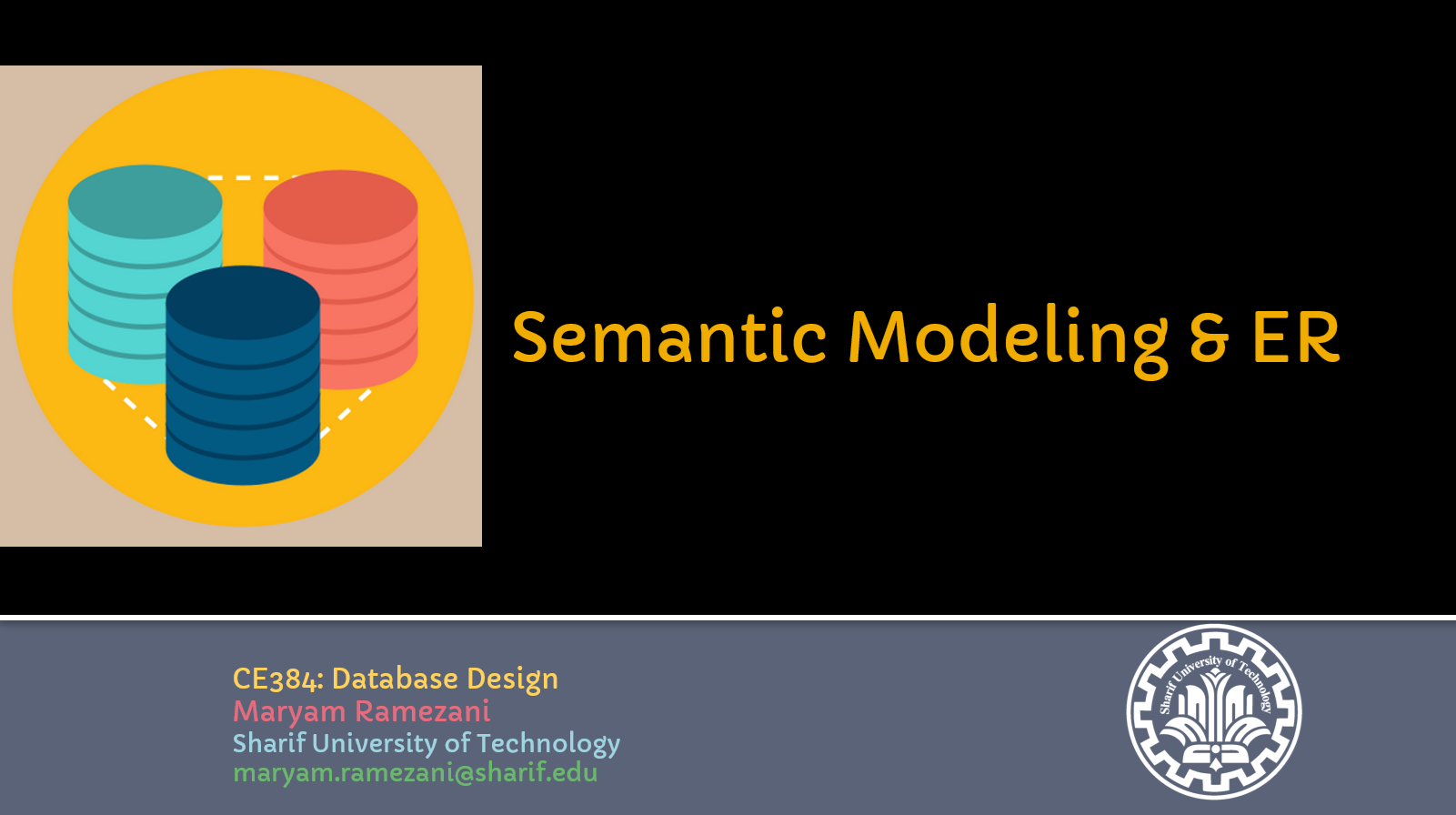 Semantic Modeling & ER

CE384: Database Design
Maryam Ramezani
Sharif University of Technology
maryam.ramezani@sharif.edu

Sharif University of Technology